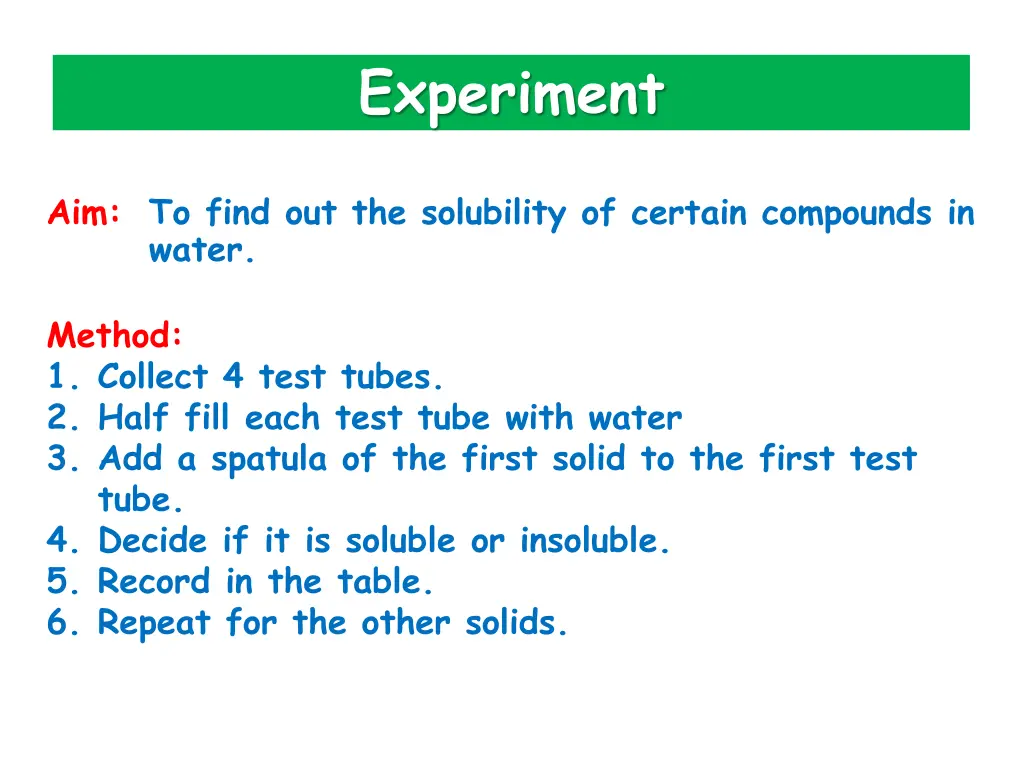 Experiment

Aim: To find out the solubility of certain compounds in water.

Method:
1. Collect 4 test tubes.
2. Half fill each test tube with water
3. Add a spatula of the first solid to the first test tube.
4. Decide if it is soluble or insoluble.
5. Record in the table.
6. Repeat for the other solids.